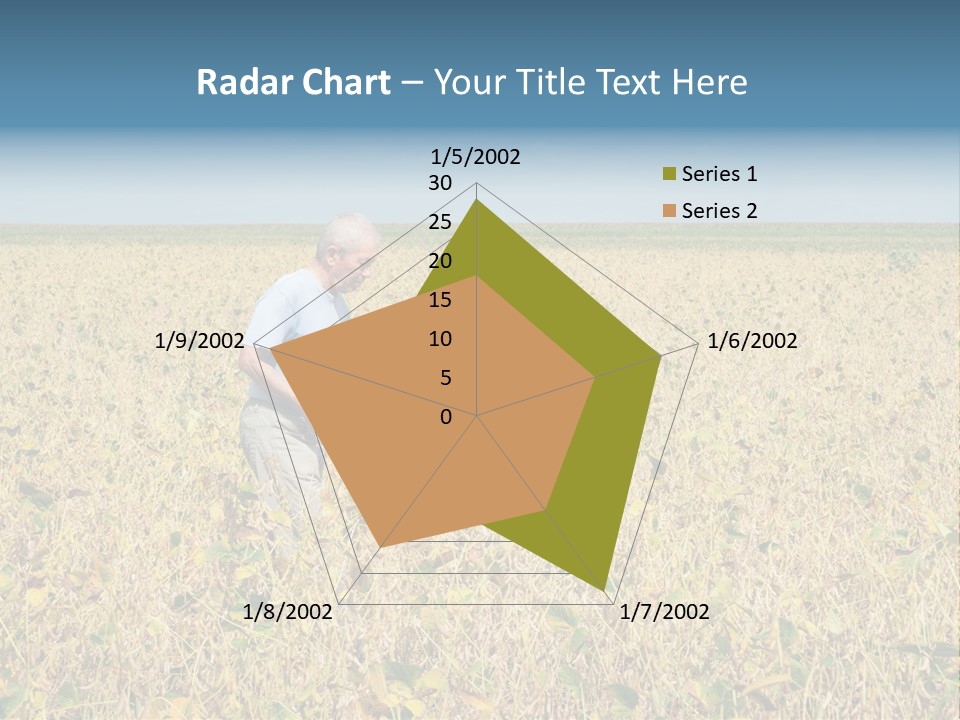 Radar Chart – Your Title Text Here

1/5/2002
30
25
20
15
10
5
0
1/6/2002
1/7/2002
1/8/2002
1/9/2002

Series 1
Series 2